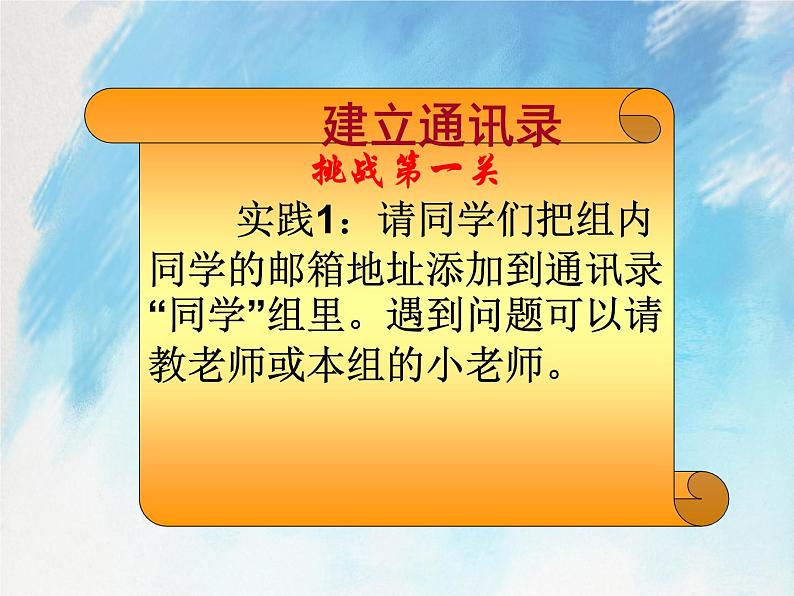 建立通讯录

挑战第一关

实践1：请同学们把组内同学的邮箱地址添加到通讯录“同学”组里。遇到问题可以请教老师或本组的小老师。